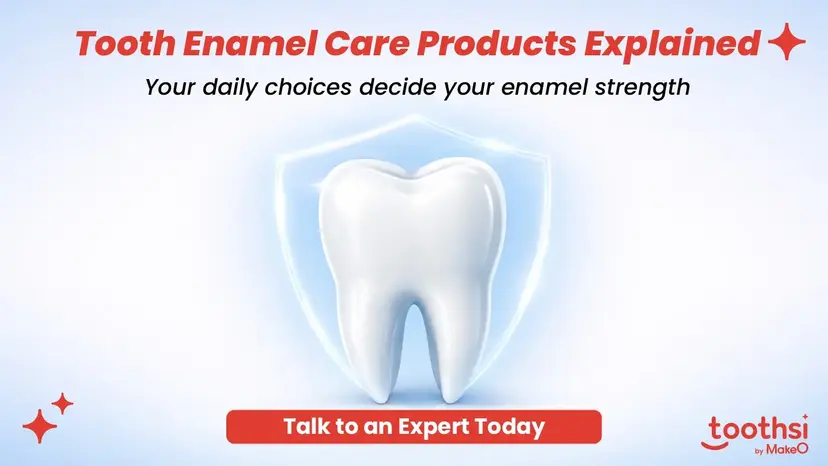 Tooth Enamel Care Products Explained

Your daily choices decide your enamel strength

Talk to an Expert Today

toothsi
by MakeO